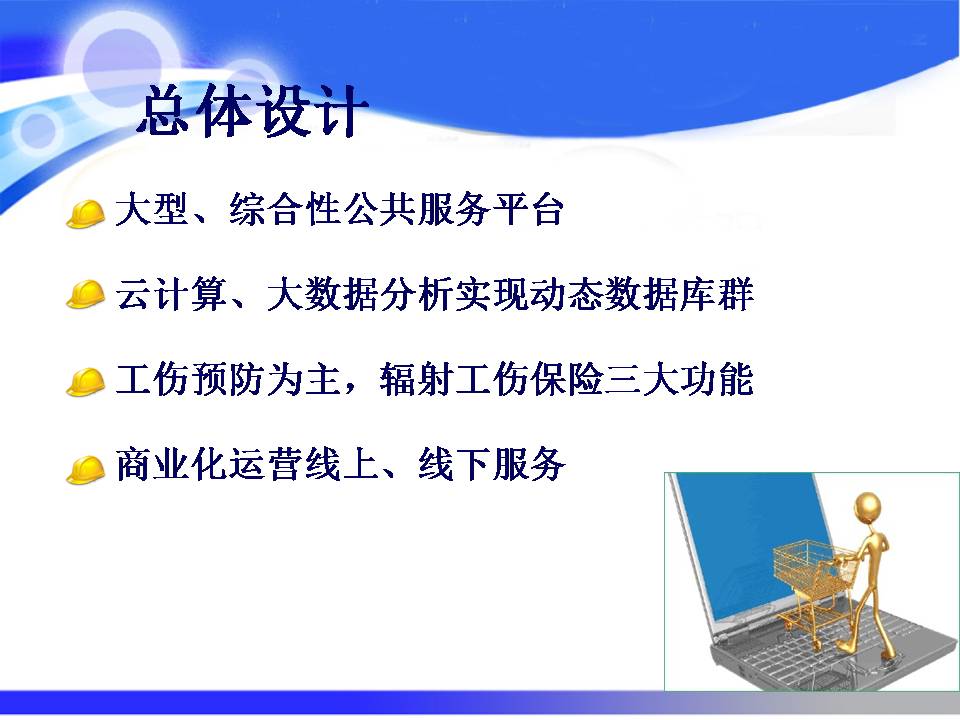 总体设计

大型、综合性公共服务平台

云计算、大数据分析实现动态数据库群

工伤预防为主，辐射工伤保险三大功能

商业化运营线上、线下服务